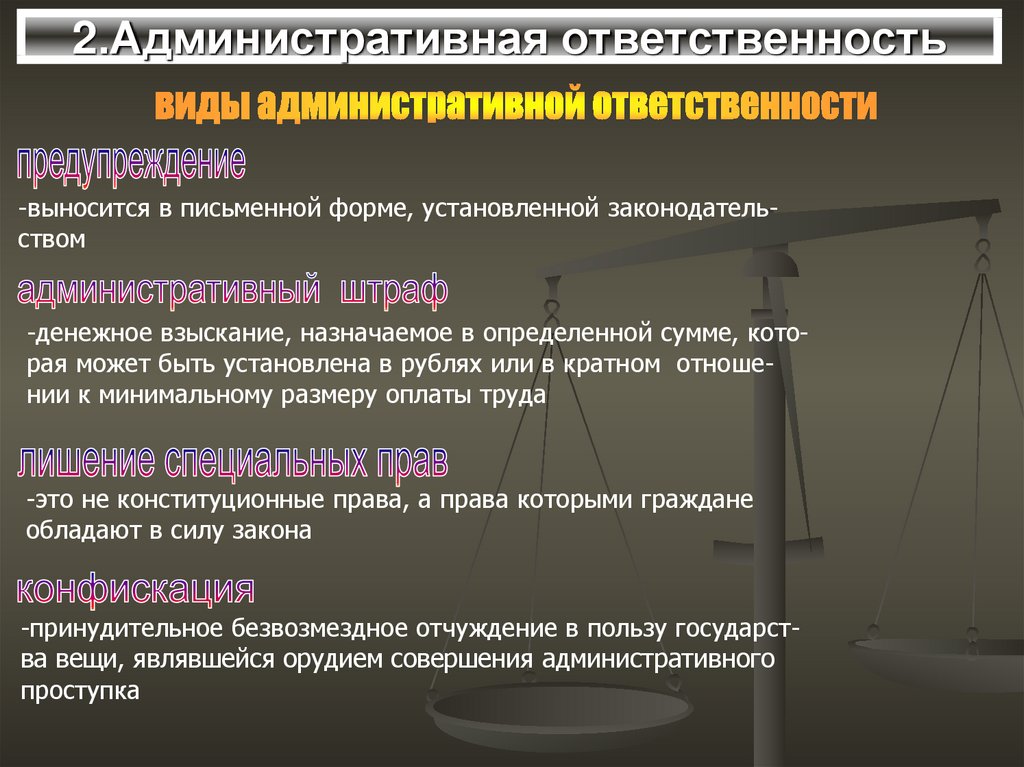 2.Административная ответственность

виды административной ответственности

предупреждение

-выносится в письменной форме, установленной законодательством

административный штраф

-денежное взыскание, назначаемое в определенной сумме, которая может быть установлена в рублях или в кратном отношении к минимальному размеру оплаты труда

лишение специальных прав

-это не конституционные права, а права которыми граждане обладают в силу закона

конфискация

-принудительное безвозмездное отчуждение в пользу государства вещи, являвшейся орудием совершения административного проступка